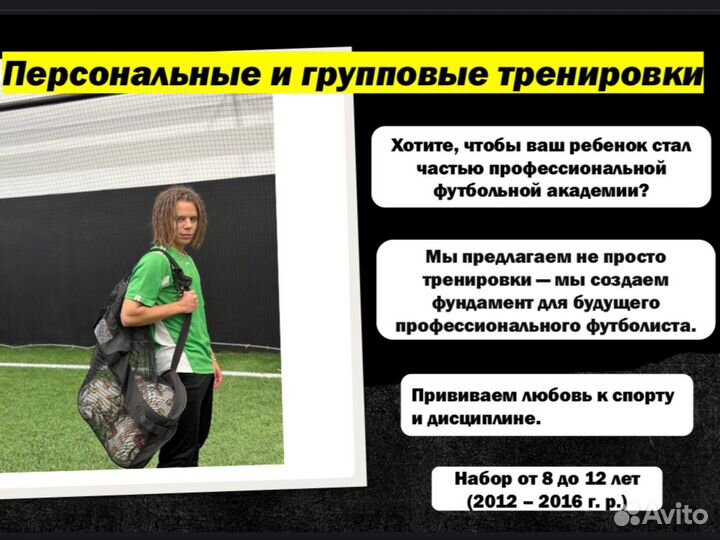 Персональные и групповые тренировки

Хотите, чтобы ваш ребенок стал частью профессиональной футбольной академии?

Мы предлагаем не просто тренировки — мы создаем фундамент для будущего профессионального футболиста.

Прививаем любовь к спорту и дисциплине.

Набор от 8 до 12 лет (2012 – 2016 г. р.)

Avito